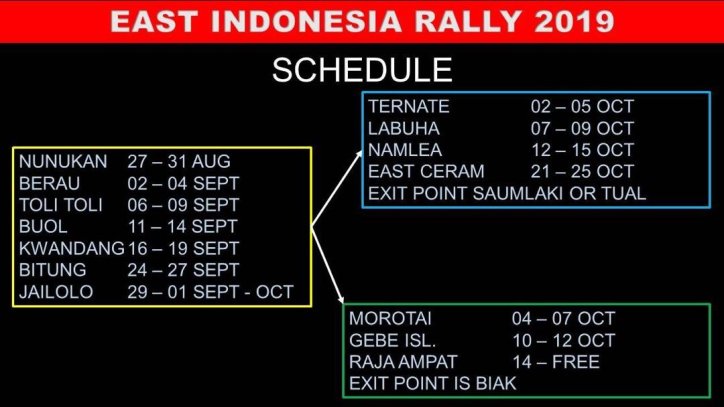 EAST INDONESIA RALLY 2019

SCHEDULE

NUNUKAN 27 – 31 AUG
BERAU 02 – 04 SEPT
TOLI TOLI 06 – 09 SEPT
BUOL 11 – 14 SEPT
KWANDANG 16 – 19 SEPT
BITUNG 24 – 27 SEPT
JAILOLO 29 – 01 SEPT - OCT

TERNATE 02 – 05 OCT
LABUHA 07 – 09 OCT
NAMLEA 12 – 15 OCT
EAST CERAM 21 – 25 OCT
EXIT POINT SAUMLAKI OR TUAL

MOROTAI 04 – 07 OCT
GEBE ISL. 10 – 12 OCT
RAJA AMPAT 14 – FREE
EXIT POINT IS BIAK